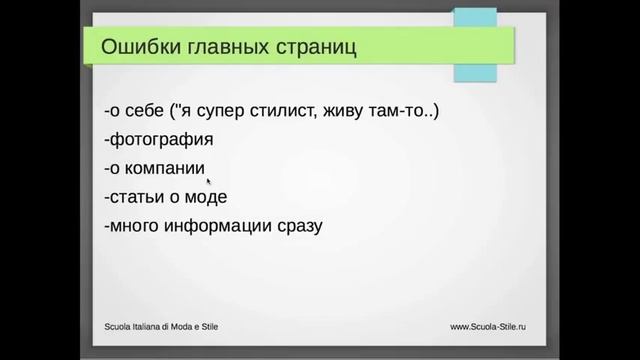 Ошибки главных страниц

-о себе ("я супер стилист, живу там-то..)
-фотография
-о компании
-статьи о моде
-много информации сразу

Scuola Italiana di Moda e Stile

www.Scuola-Stile.ru